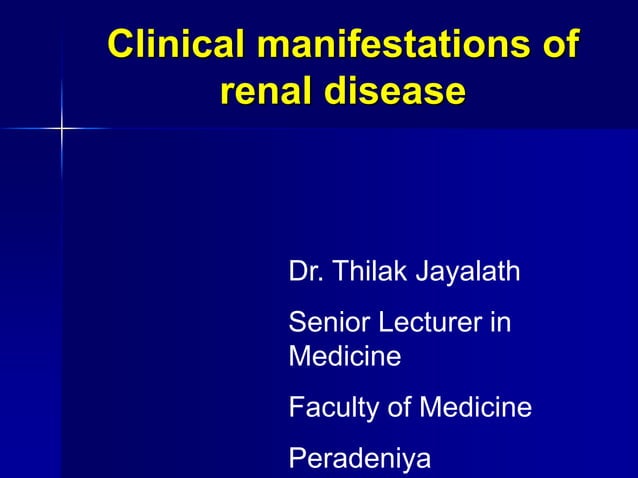 Clinical manifestations of renal disease

Dr. Thilak Jayalath

Senior Lecturer in Medicine

Faculty of Medicine

Peradeniya